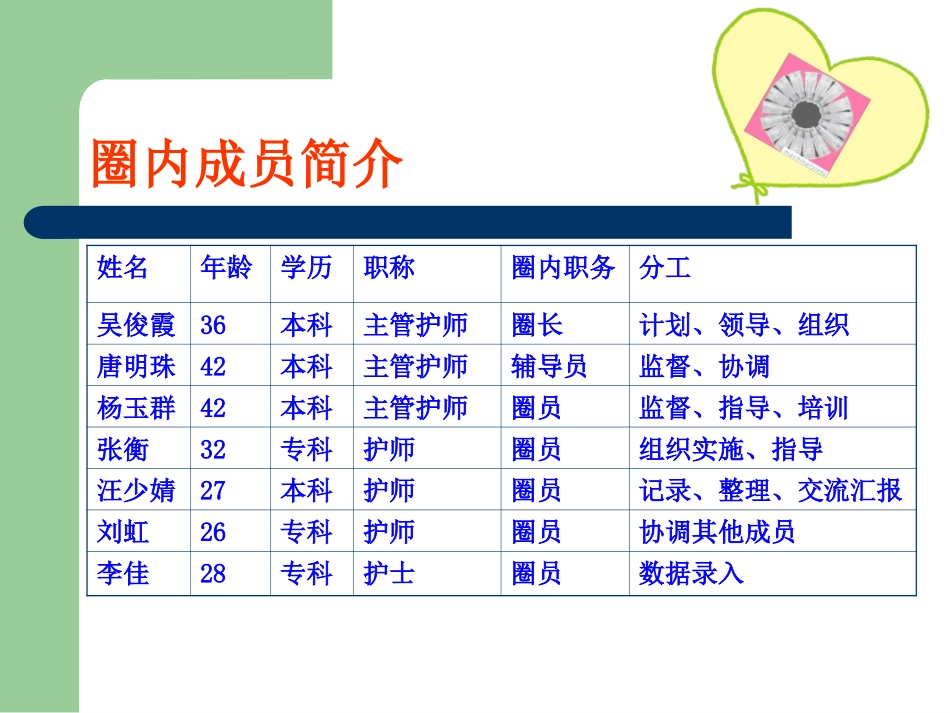 圈内成员简介

| 姓名 | 年龄 | 学历 | 职称 | 圈内职务 | 分工 |
|---|---|---|---|---|---|
| 吴俊霞 | 36 | 本科 | 主管护师 | 圈长 | 计划、领导、组织 |
| 唐明珠 | 42 | 本科 | 主管护师 | 辅导员 | 监督、协调 |
| 杨玉群 | 42 | 本科 | 主管护师 | 圈员 | 监督、指导、培训 |
| 张衡 | 32 | 专科 | 护师 | 圈员 | 组织实施、指导 |
| 汪少婧 | 27 | 本科 | 护师 | 圈员 | 记录、整理、交流汇报 |
| 刘虹 | 26 | 专科 | 护师 | 圈员 | 协调其他成员 |
| 李佳 | 28 | 专科 | 护士 | 圈员 | 数据录入 |